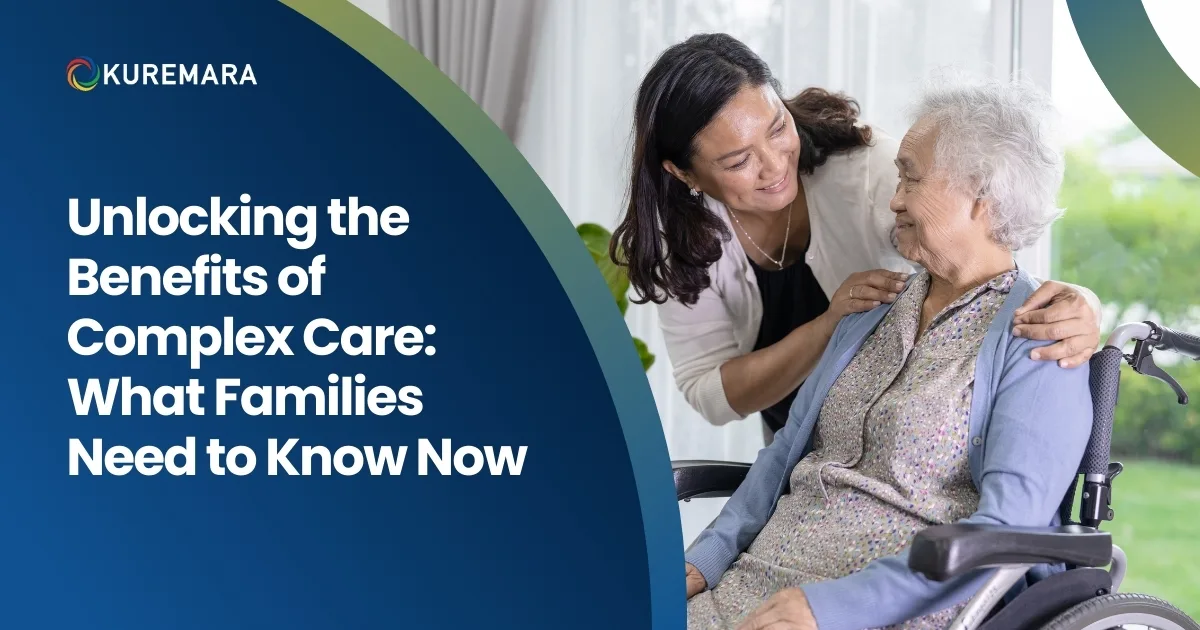 KUREMARA

Unlocking the Benefits of Complex Care: What Families Need to Know Now